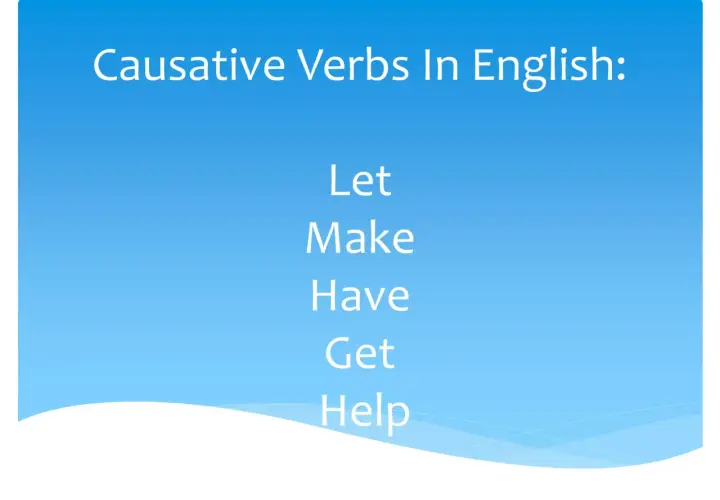 Causative Verbs In English:

Let
Make
Have
Get
Help